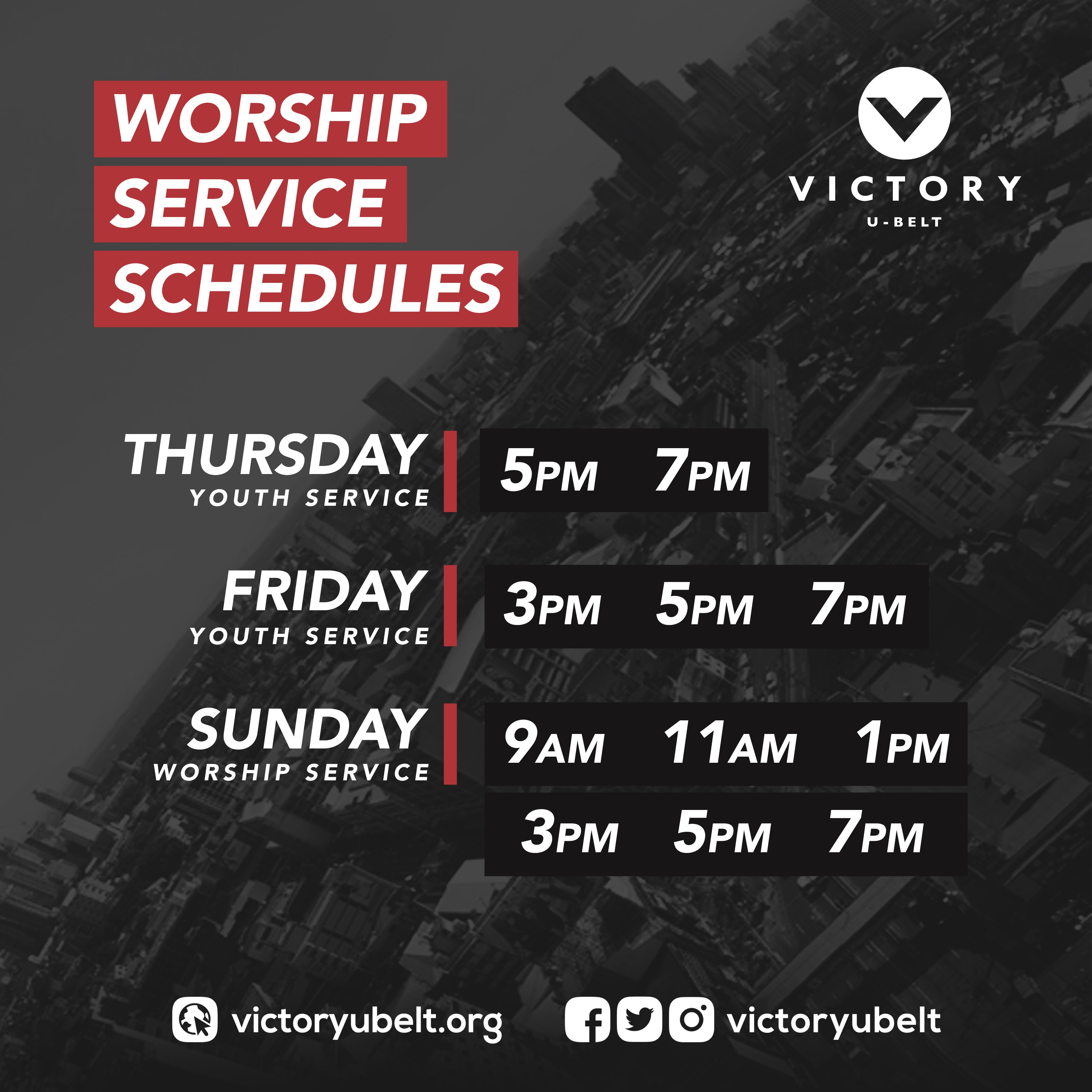 WORSHIP SERVICE SCHEDULES

VICTORY
U-BELT

THURSDAY
YOUTH SERVICE
5PM 7PM

FRIDAY
YOUTH SERVICE
3PM 5PM 7PM

SUNDAY
WORSHIP SERVICE
9AM 11AM 1PM
3PM 5PM 7PM

victoryubelt.org victoryubelt